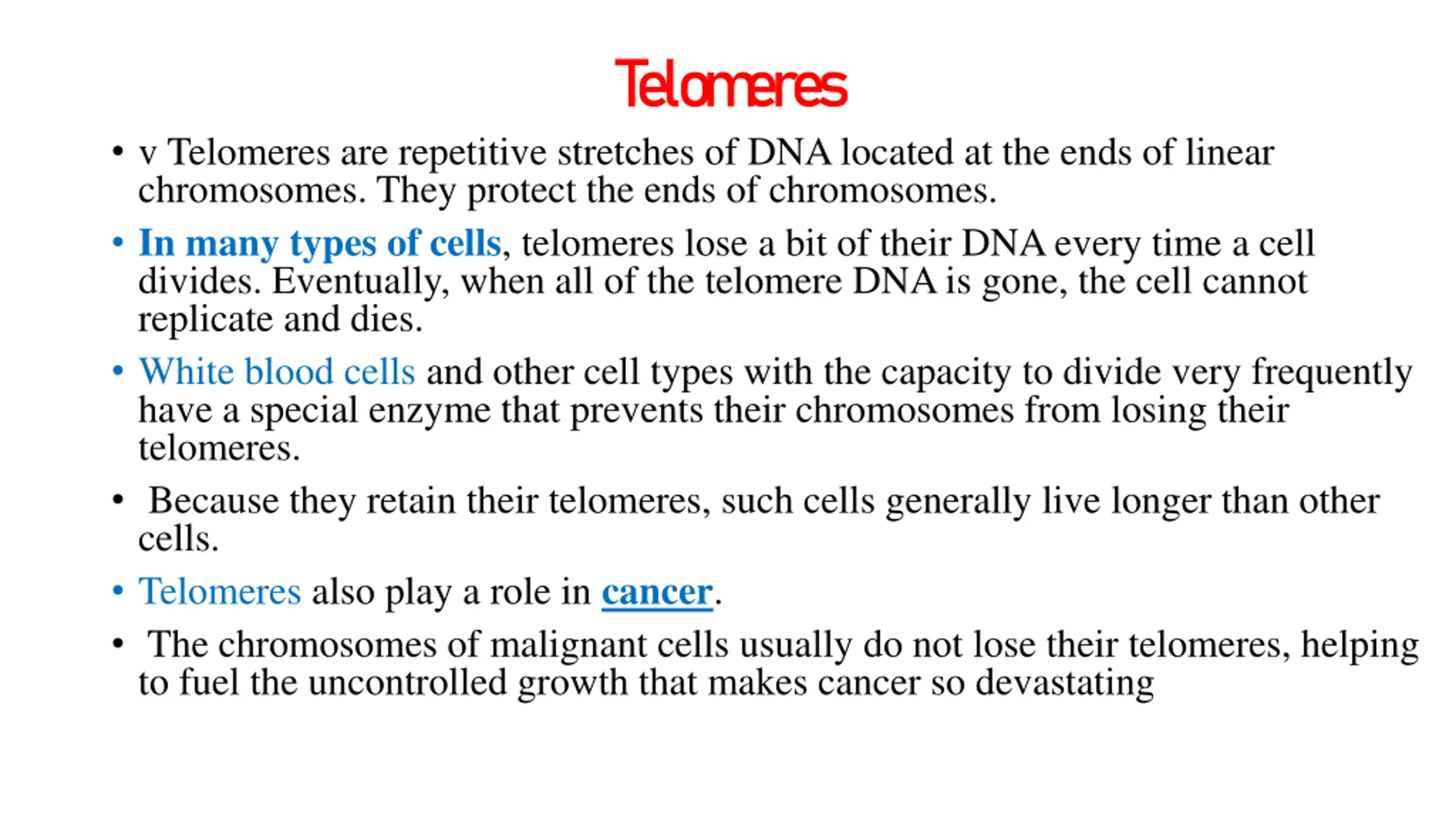 Telomeres

• v Telomeres are repetitive stretches of DNA located at the ends of linear chromosomes. They protect the ends of chromosomes.

• In many types of cells, telomeres lose a bit of their DNA every time a cell divides. Eventually, when all of the telomere DNA is gone, the cell cannot replicate and dies.

• White blood cells and other cell types with the capacity to divide very frequently have a special enzyme that prevents their chromosomes from losing their telomeres.

• Because they retain their telomeres, such cells generally live longer than other cells.

• Telomeres also play a role in cancer.

• The chromosomes of malignant cells usually do not lose their telomeres, helping to fuel the uncontrolled growth that makes cancer so devastating